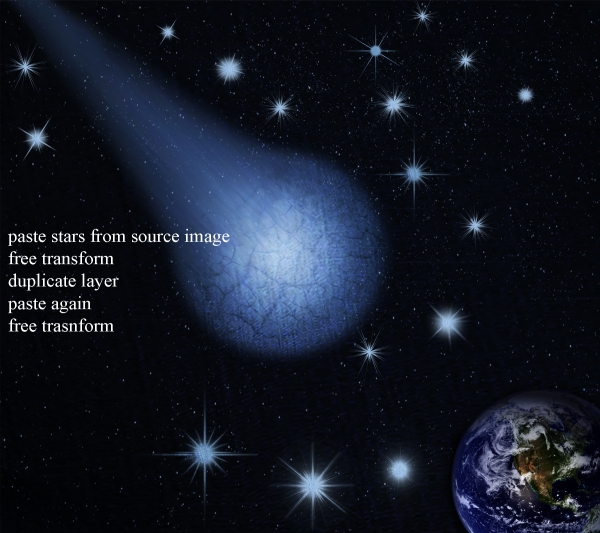 paste stars from source image
free transform
duplicate layer
paste again
free trasnform